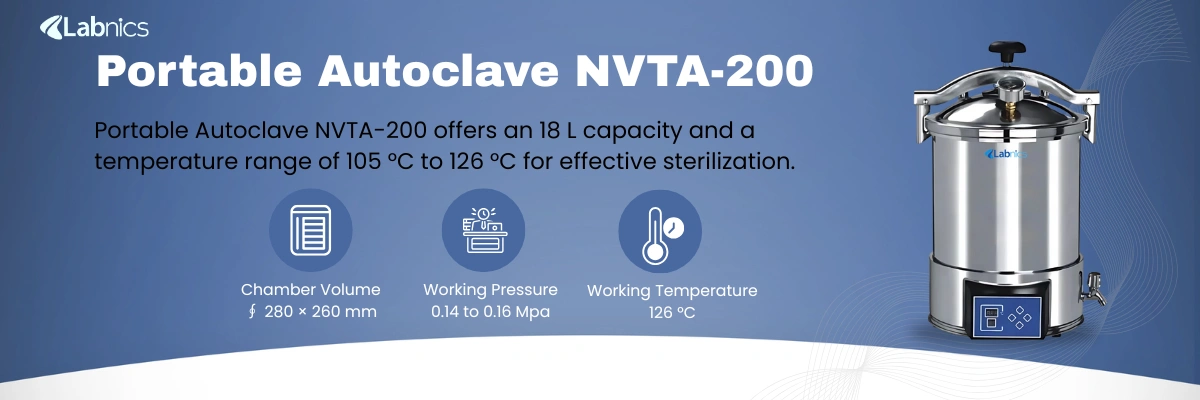 Labnics

Portable Autoclave NVTA-200

Portable Autoclave NVTA-200 offers an 18 L capacity and a temperature range of 105 ºC to 126 ºC for effective sterilization.

Chamber Volume
∮ 280 × 260 mm

Working Pressure
0.14 to 0.16 Mpa

Working Temperature
126 ºC

Labnics